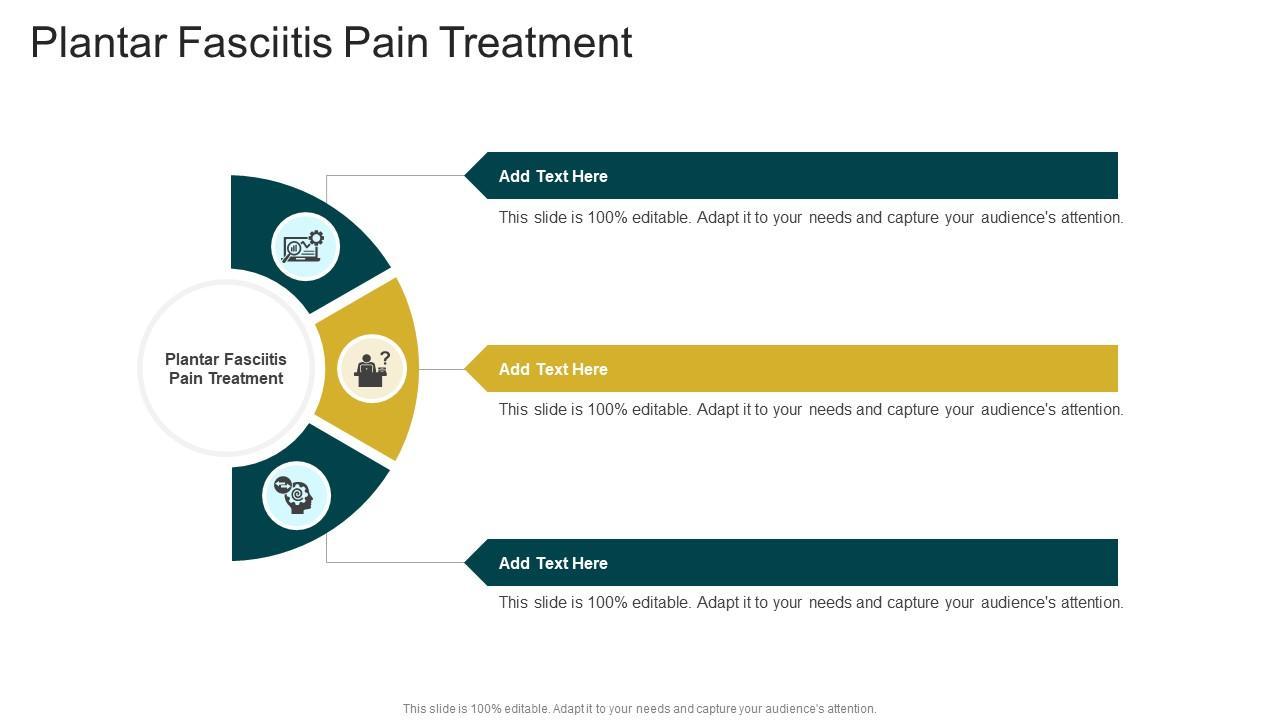 Plantar Fasciitis Pain Treatment

Plantar Fasciitis Pain Treatment

Add Text Here

This slide is 100% editable. Adapt it to your needs and capture your audience's attention.

Add Text Here

This slide is 100% editable. Adapt it to your needs and capture your audience's attention.

Add Text Here

This slide is 100% editable. Adapt it to your needs and capture your audience's attention.

This slide is 100% editable. Adapt it to your needs and capture your audience's attention.